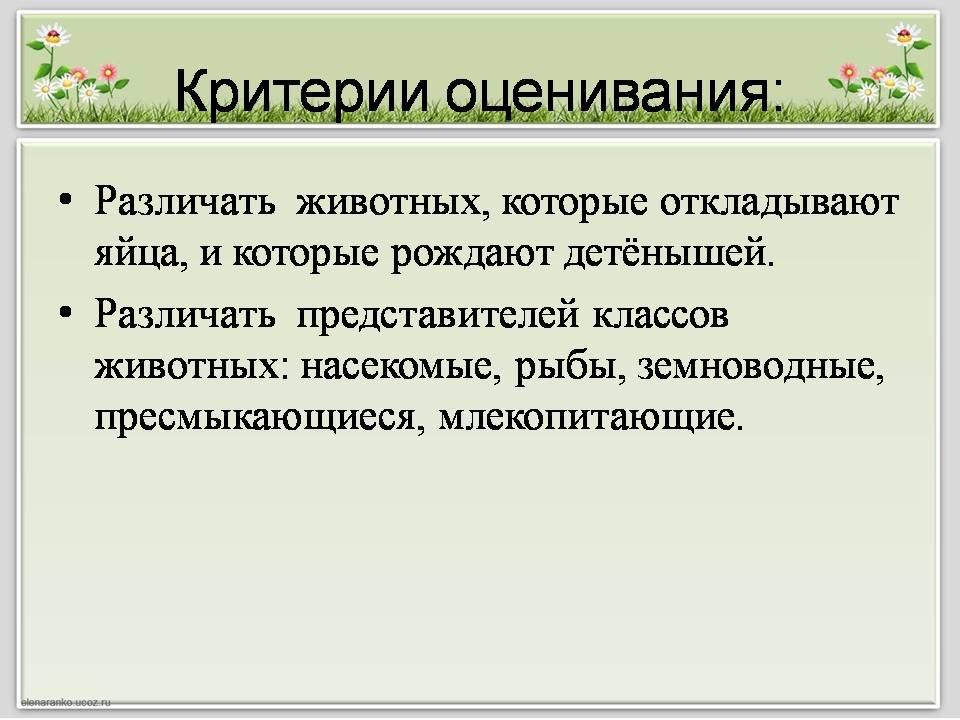 Критерии оценивания:

• Различать животных, которые откладывают яйца, и которые рождают детёнышей.

• Различать представителей классов животных: насекомые, рыбы, земноводные, пресмыкающиеся, млекопитающие.

elenaranko.ucoz.ru